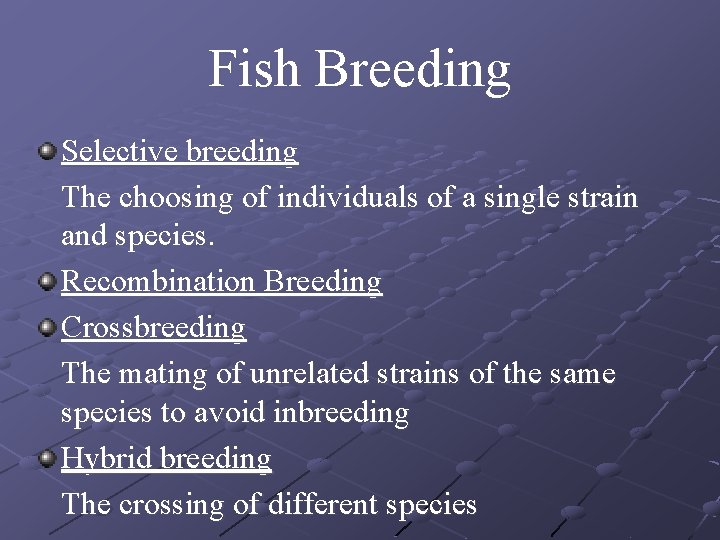 Fish Breeding

Selective breeding

The choosing of individuals of a single strain and species.

Recombination Breeding

Crossbreeding

The mating of unrelated strains of the same species to avoid inbreeding

Hybrid breeding

The crossing of different species